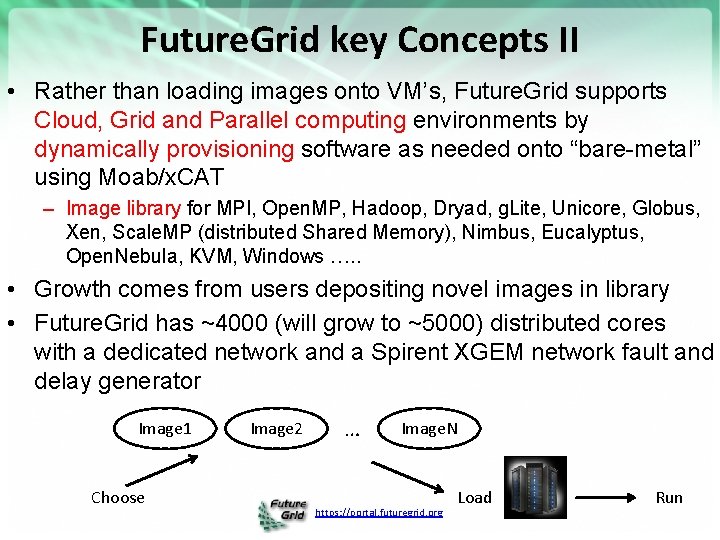 FutureGrid key Concepts II

• Rather than loading images onto VM's, FutureGrid supports Cloud, Grid and Parallel computing environments by dynamically provisioning software as needed onto "bare-metal" using Moab/xCAT

– Image library for MPI, OpenMP, Hadoop, Dryad, gLite, Unicore, Globus, Xen, ScaleMP (distributed Shared Memory), Nimbus, Eucalyptus, OpenNebula, KVM, Windows .....

• Growth comes from users depositing novel images in library

• FutureGrid has ~4000 (will grow to ~5000) distributed cores with a dedicated network and a Spirent XGEM network fault and delay generator

Image1

Image2

...

ImageN

Choose

Load

Run

Future Grid

https://portal.futuregrid.org